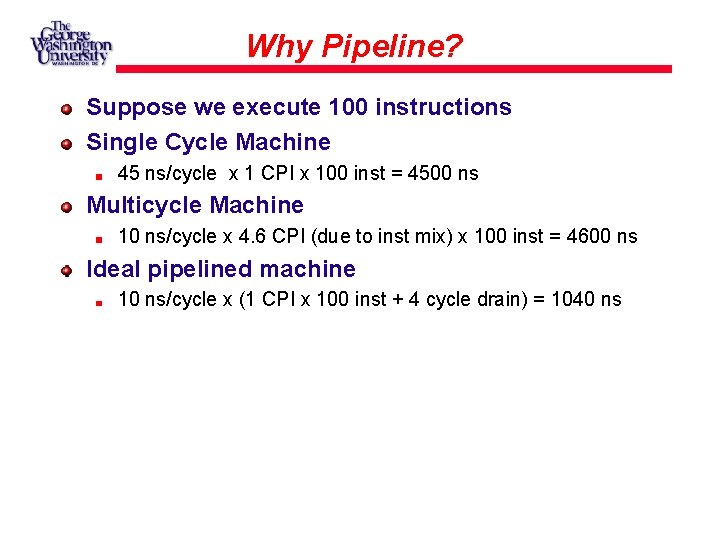 The George Washington University
WASHINGTON DC

Why Pipeline?

Suppose we execute 100 instructions

Single Cycle Machine

45 ns/cycle x 1 CPI x 100 inst = 4500 ns

Multicycle Machine

10 ns/cycle x 4.6 CPI (due to inst mix) x 100 inst = 4600 ns

Ideal pipelined machine

10 ns/cycle x (1 CPI x 100 inst + 4 cycle drain) = 1040 ns